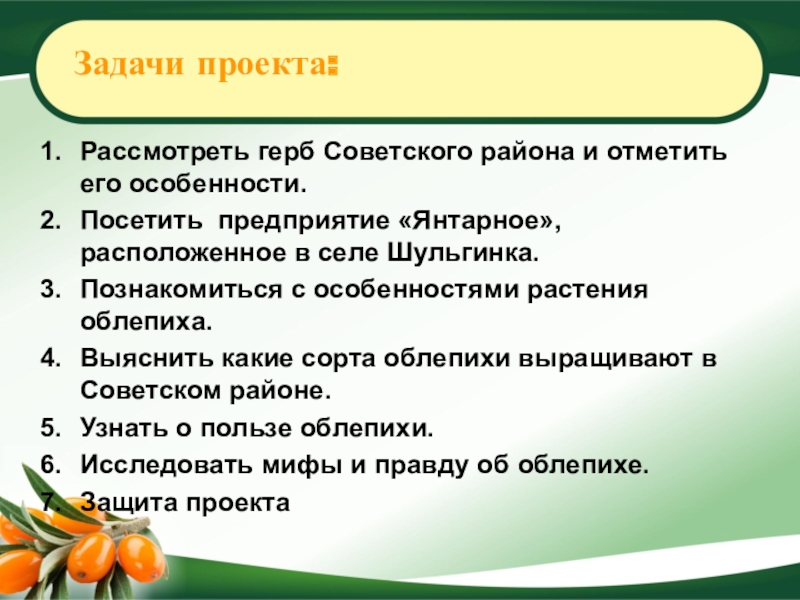 Задачи проекта:

1. Рассмотреть герб Советского района и отметить его особенности.
2. Посетить предприятие «Янтарное», расположенное в селе Шульгинка.
3. Познакомиться с особенностями растения облепиха.
4. Выяснить какие сорта облепихи выращивают в Советском районе.
5. Узнать о пользе облепихи.
6. Исследовать мифы и правду об облепихе.
7. Защита проекта